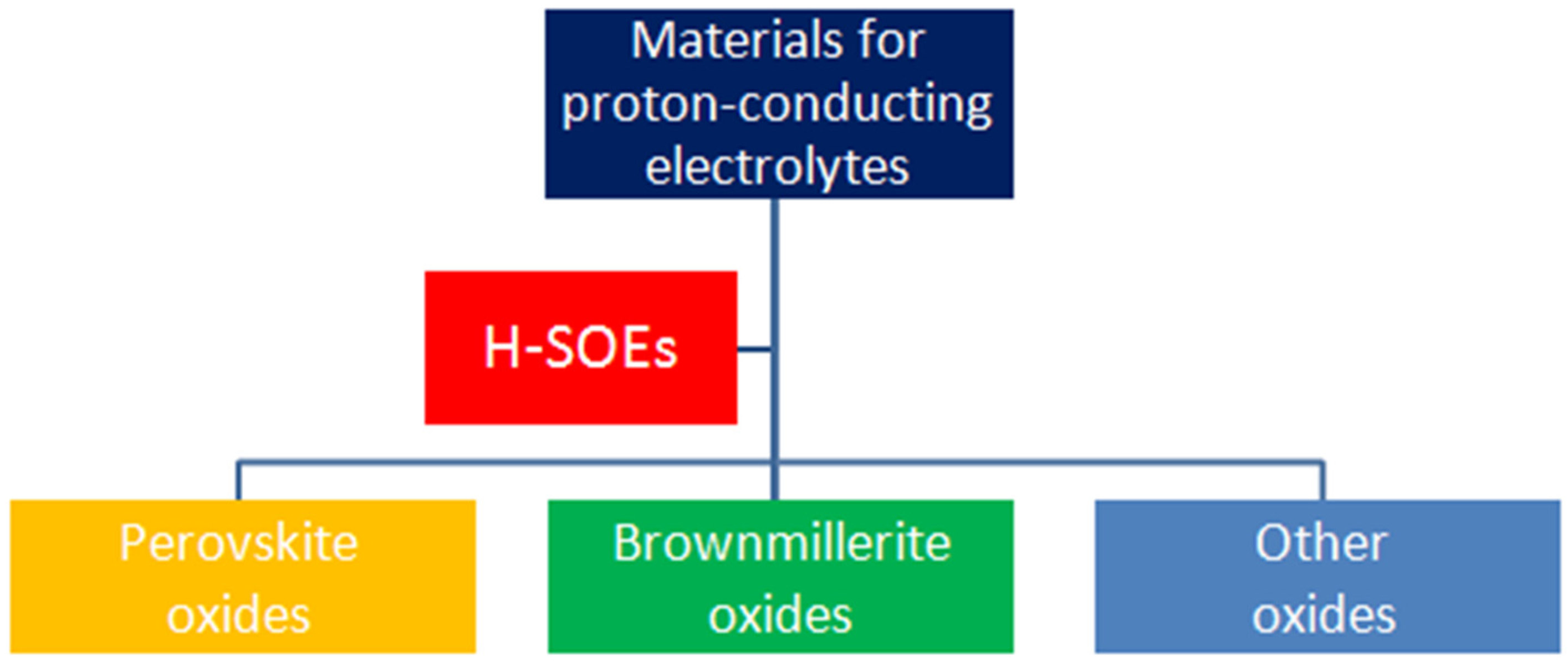 Materials for proton-conducting electrolytes

H-SOEs

Perovskite oxides

Brownmillerite oxides

Other oxides